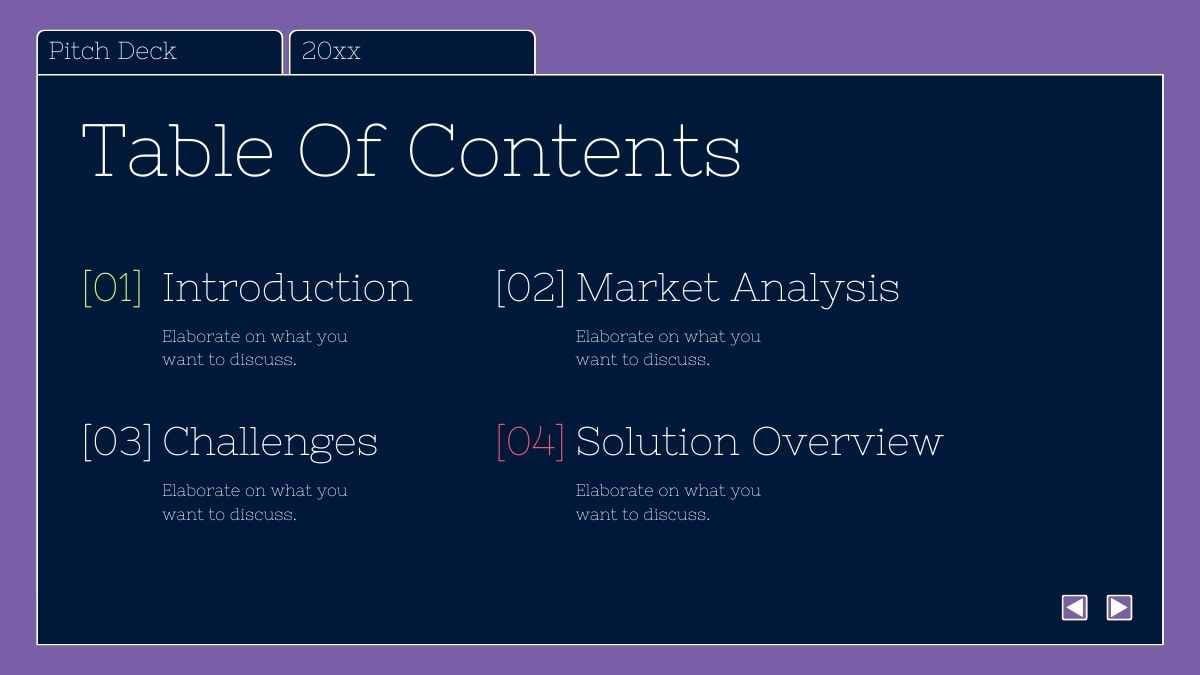 Pitch Deck

20xx

Table Of Contents

[01] Introduction

Elaborate on what you want to discuss.

[02] Market Analysis

Elaborate on what you want to discuss.

[03] Challenges

Elaborate on what you want to discuss.

[04] Solution Overview

Elaborate on what you want to discuss.